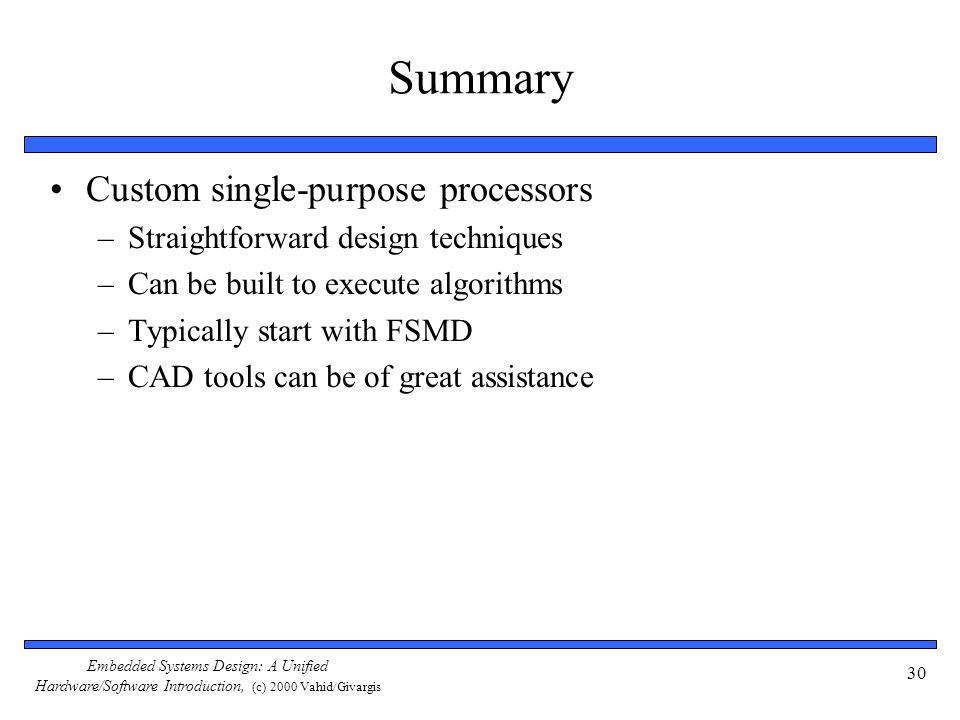 Summary

• Custom single-purpose processors
– Straightforward design techniques
– Can be built to execute algorithms
– Typically start with FSMD
– CAD tools can be of great assistance

Embedded Systems Design: A Unified Hardware/Software Introduction, (c) 2000 Vahid/Givargis

30